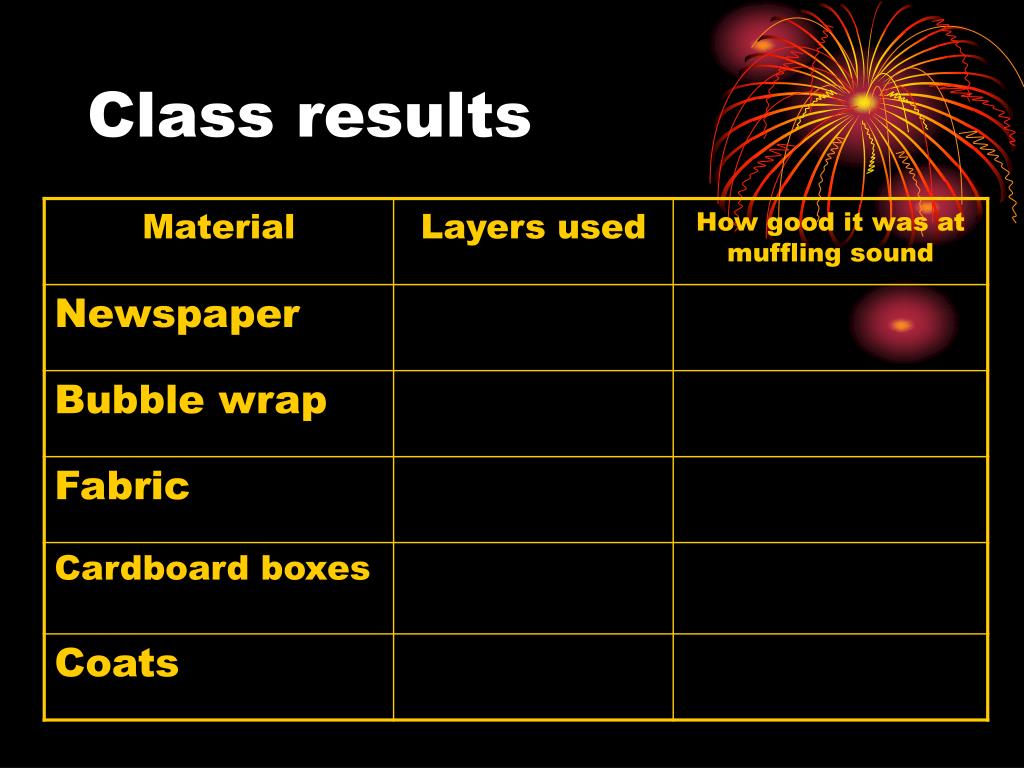 Class results

| Material | Layers used | How good it was at muffling sound |
|---|---|---|
| Newspaper | | |
| Bubble wrap | | |
| Fabric | | |
| Cardboard boxes | | |
| Coats | | |